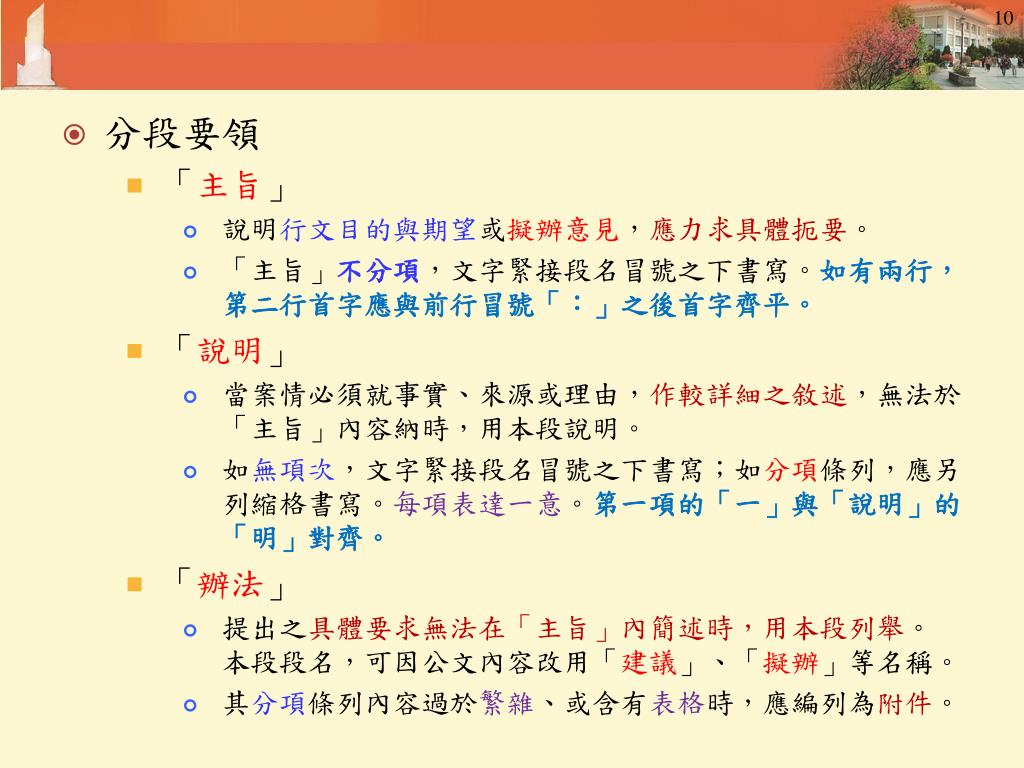 10

分段要領

「主旨」

說明行文目的與期望或擬辦意見，應力求具體扼要。

「主旨」不分項，文字緊接段名冒號之下書寫。如有兩行，第二行首字應與前行冒號「：」之後首字齊平。

「說明」

當案情必須就事實、來源或理由，作較詳細之敘述，無法於「主旨」內容納時，用本段說明。

如無項次，文字緊接段名冒號之下書寫；如分項條列，應另列縮格書寫。每項表達一意。第一項的「一」與「說明」的「明」對齊。

「辦法」

提出之具體要求無法在「主旨」內簡述時，用本段列舉。本段段名，可因公文內容改用「建議」、「擬辦」等名稱。

其分項條列內容過於繁雜、或含有表格時，應編列為附件。